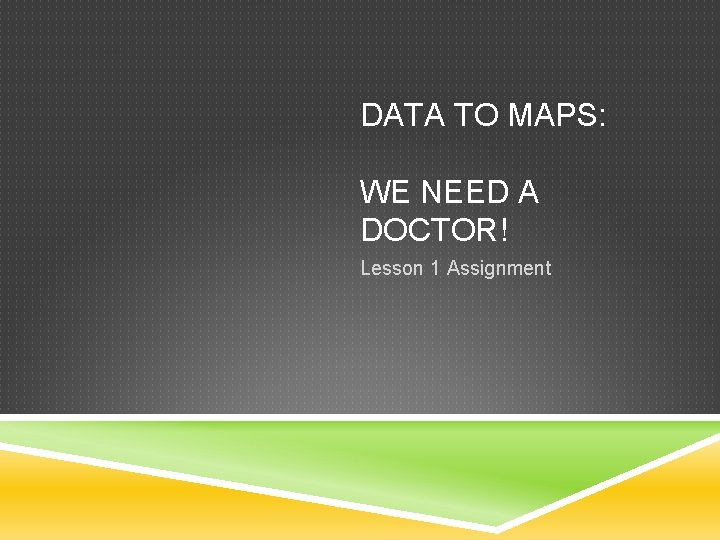 DATA TO MAPS:

WE NEED A DOCTOR!

Lesson 1 Assignment